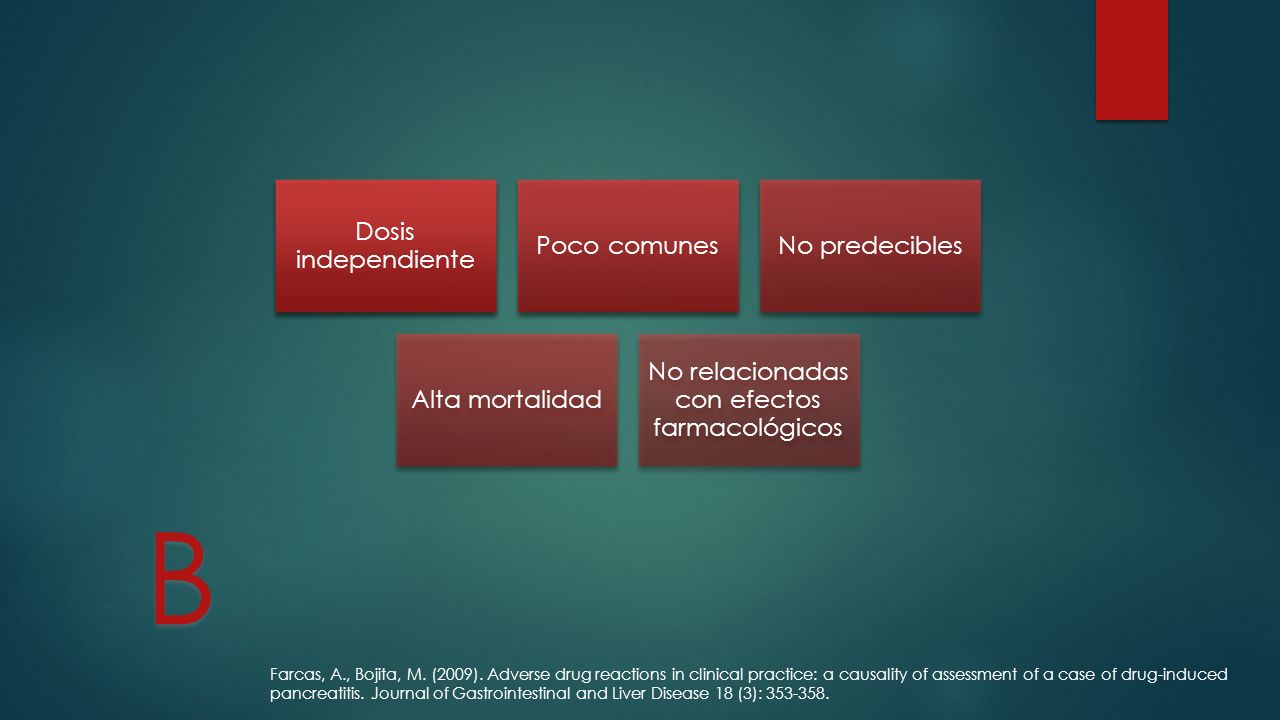 Dosis independiente

Poco comunes

No predecibles

Alta mortalidad

No relacionadas con efectos farmacológicos

B

Farcas, A., Bojita, M. (2009). Adverse drug reactions in clinical practice: a causality of assessment of a case of drug-induced pancreatitis. Journal of Gastrointestinal and Liver Disease 18 (3): 353-358.